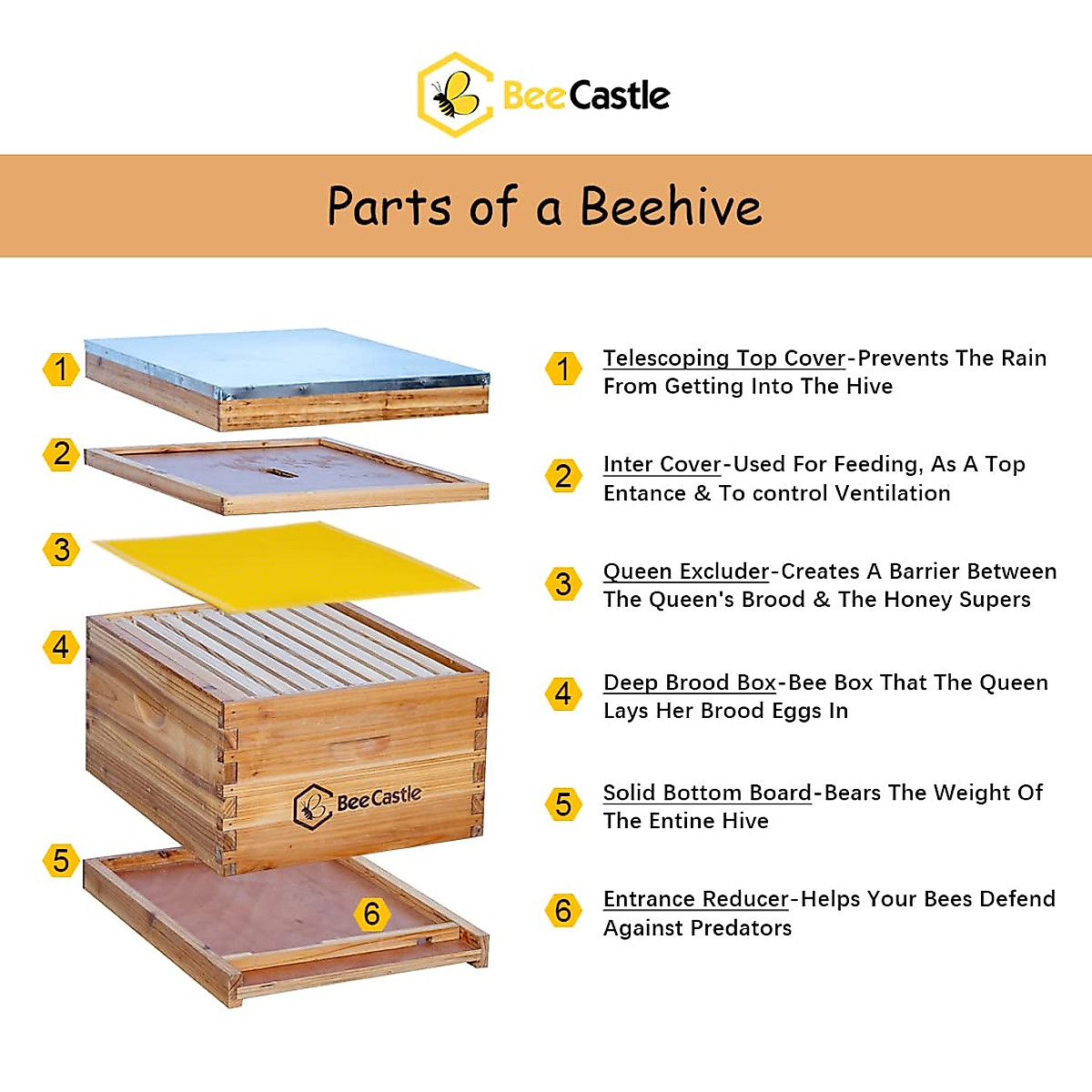 BeeCastle

Parts of a Beehive

1
2
3
4
BeeCastle
5
6

1 Telescoping Top Cover-Prevents The Rain From Getting Into The Hive

2 Inter Cover-Used For Feeding, As A Top Entance & To control Ventilation

3 Queen Excluder-Creates A Barrier Between The Queen's Brood & The Honey Supers

4 Deep Brood Box-Bee Box That The Queen Lays Her Brood Eggs In

5 Solid Bottom Board-Bears The Weight Of The Entine Hive

6 Entrance Reducer-Helps Your Bees Defend Against Predators